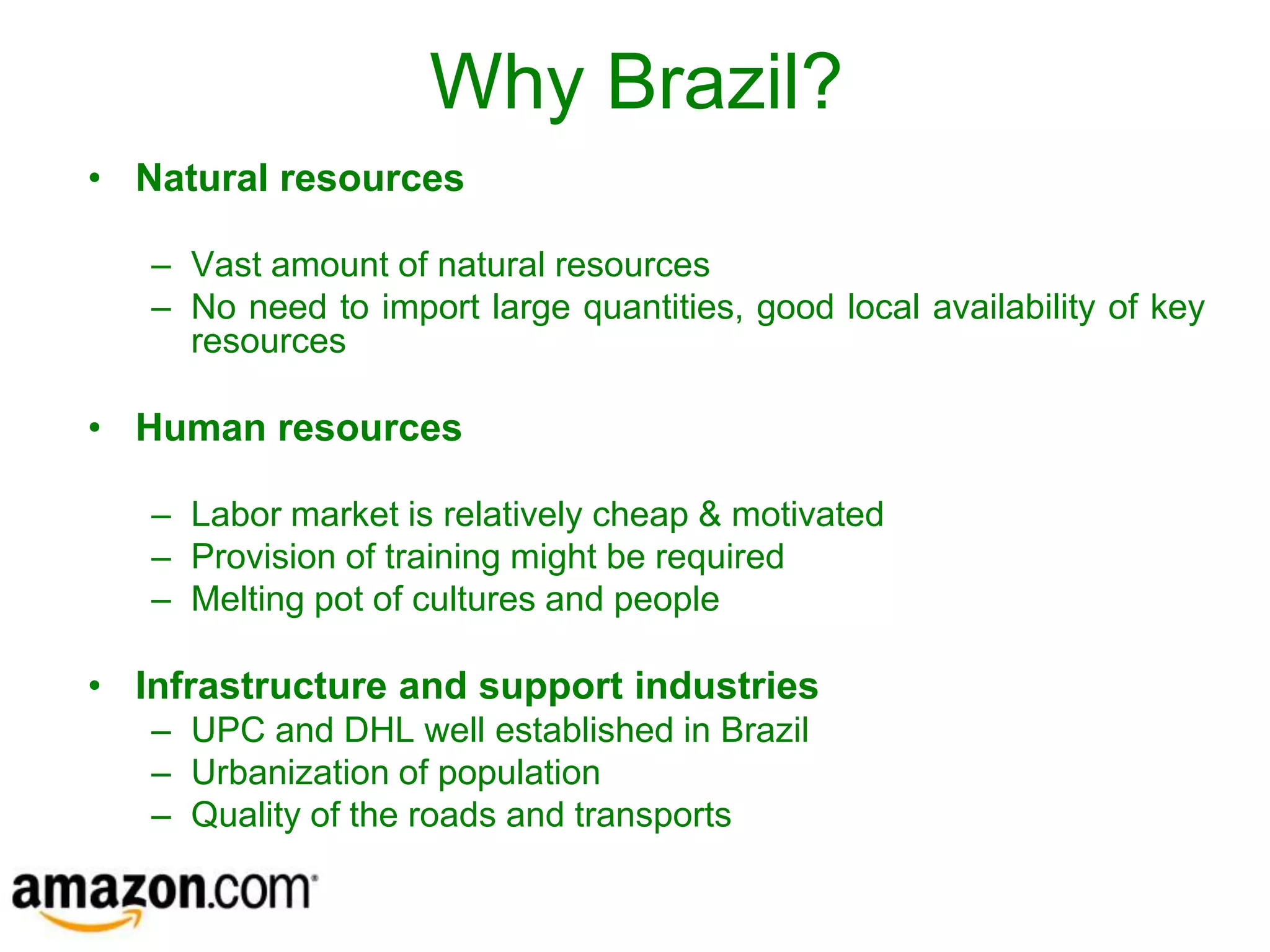 Why Brazil?

• Natural resources

– Vast amount of natural resources
– No need to import large quantities, good local availability of key resources

• Human resources

– Labor market is relatively cheap & motivated
– Provision of training might be required
– Melting pot of cultures and people

• Infrastructure and support industries
– UPC and DHL well established in Brazil
– Urbanization of population
– Quality of the roads and transports

amazon.com